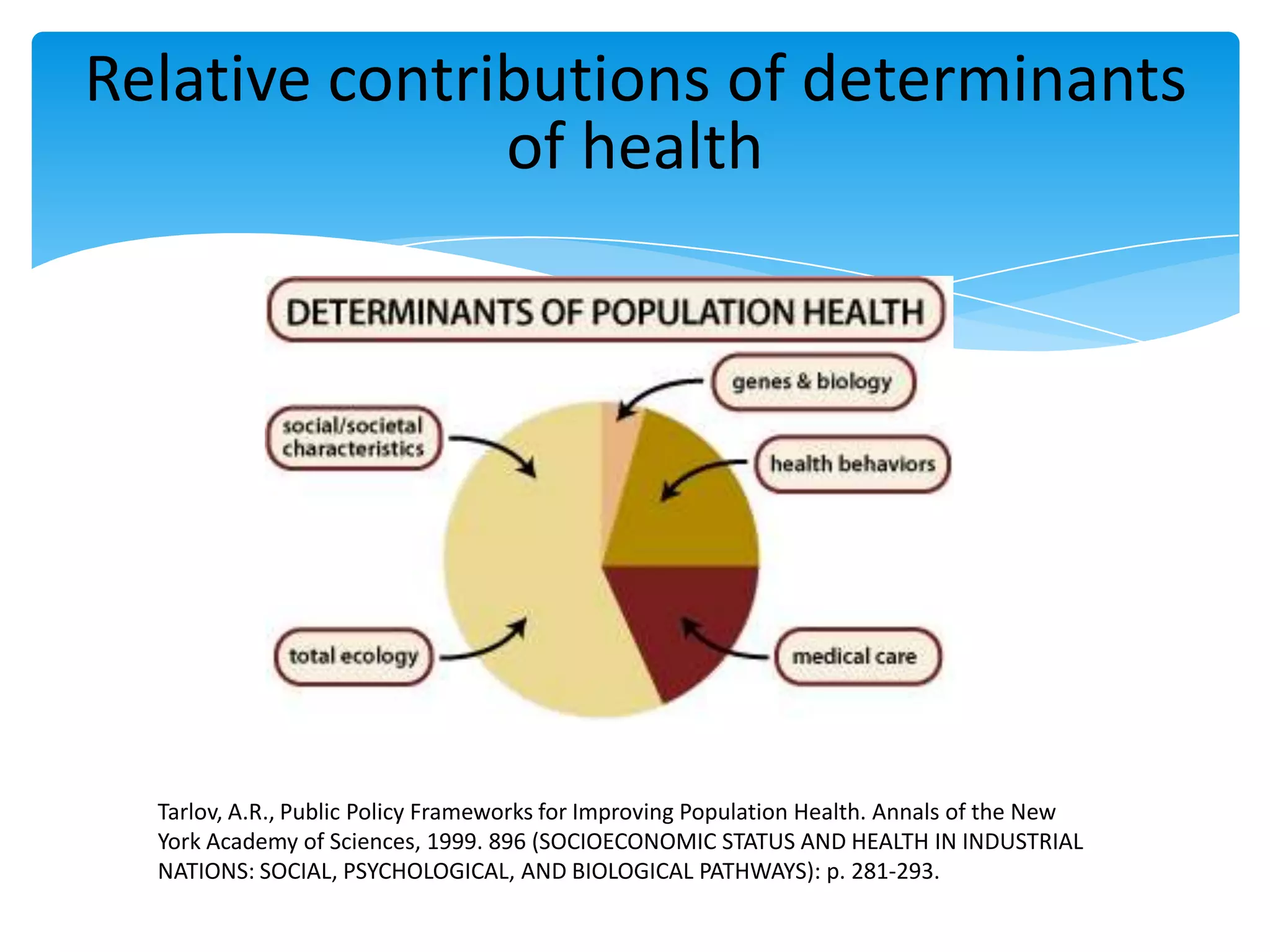 Relative contributions of determinants of health

DETERMINANTS OF POPULATION HEALTH

genes & biology

social/societal characteristics

health behaviors

total ecology

medical care

Tarlov, A.R., Public Policy Frameworks for Improving Population Health. Annals of the New York Academy of Sciences, 1999. 896 (SOCIOECONOMIC STATUS AND HEALTH IN INDUSTRIAL NATIONS: SOCIAL, PSYCHOLOGICAL, AND BIOLOGICAL PATHWAYS): p. 281-293.